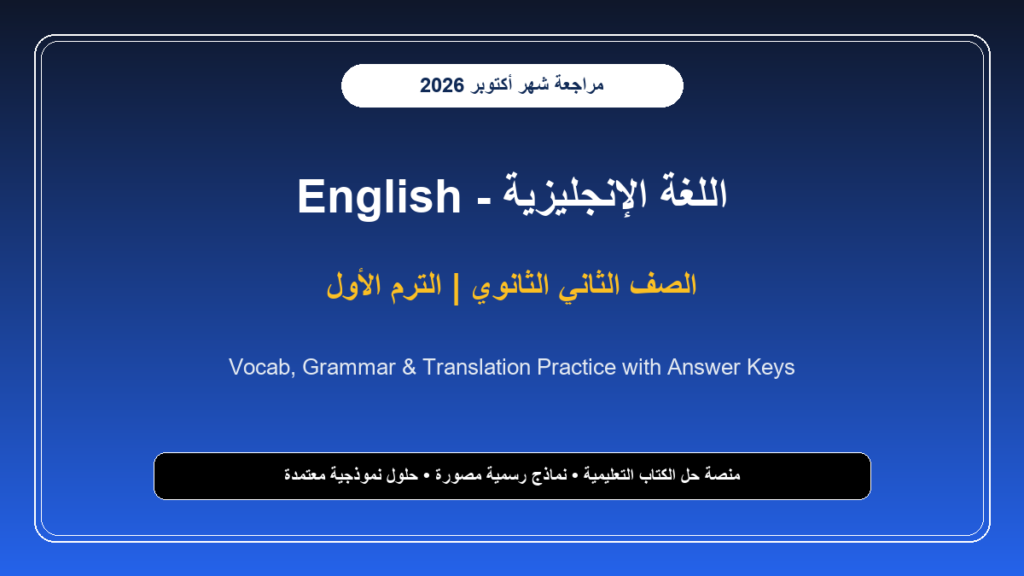 مراجعة شهر أكتوبر 2026

اللغة الإنجليزية - English

الصف الثاني الثانوي | الترم الأول

Vocab, Grammar & Translation Practice with Answer Keys

منصة حل الكتاب التعليمية • نماذج رسمية مصورة • حلول نموذجية معتمدة